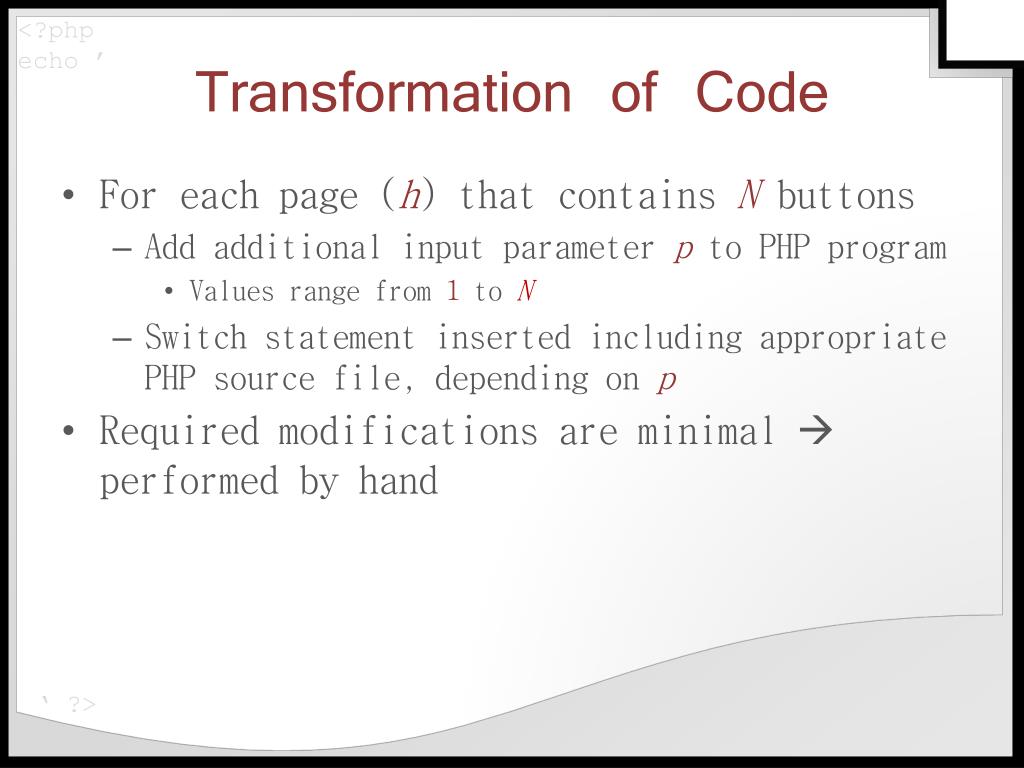 <?php
echo '

Transformation of Code

• For each page ($h$) that contains $N$ buttons
– Add additional input parameter $p$ to PHP program
• Values range from 1 to $N$
– Switch statement inserted including appropriate PHP source file, depending on $p$
• Required modifications are minimal → performed by hand

' ?>